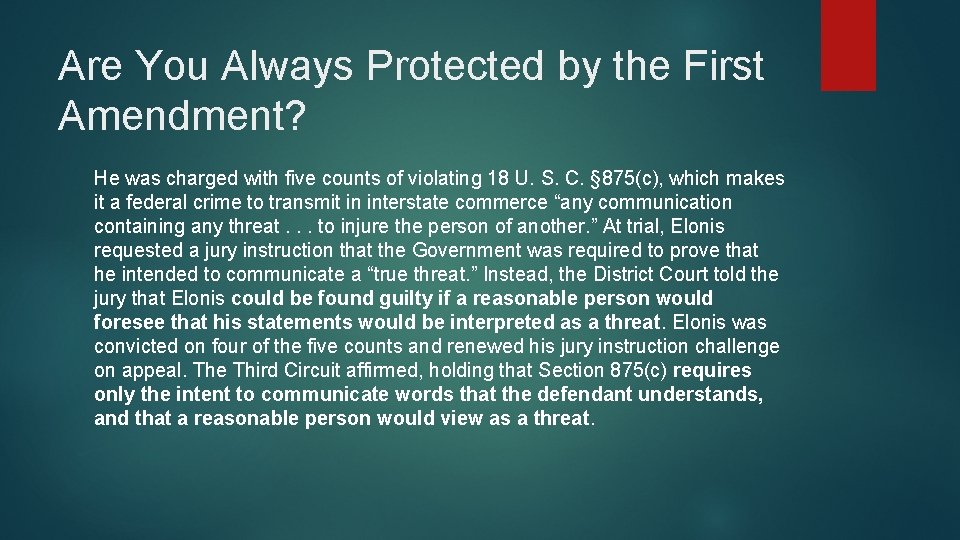 Are You Always Protected by the First Amendment?

He was charged with five counts of violating 18 U. S. C. §875(c), which makes it a federal crime to transmit in interstate commerce “any communication containing any threat . . . to injure the person of another.” At trial, Elonis requested a jury instruction that the Government was required to prove that he intended to communicate a “true threat.” Instead, the District Court told the jury that Elonis could be found guilty if a reasonable person would foresee that his statements would be interpreted as a threat. Elonis was convicted on four of the five counts and renewed his jury instruction challenge on appeal. The Third Circuit affirmed, holding that Section 875(c) requires only the intent to communicate words that the defendant understands, and that a reasonable person would view as a threat.